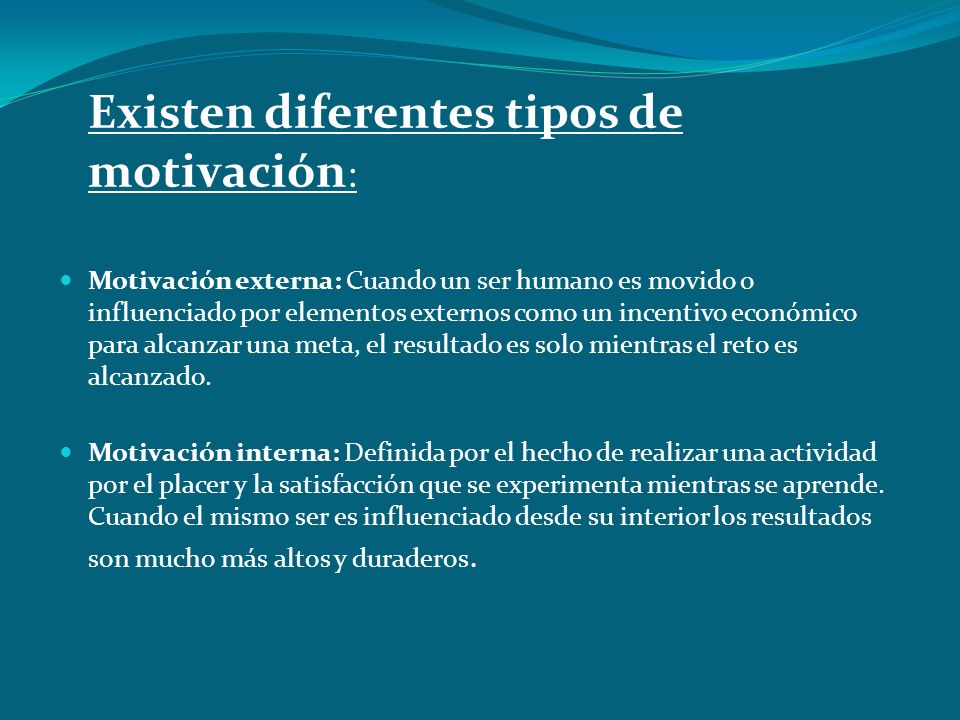 Existen diferentes tipos de motivación:

Motivación externa: Cuando un ser humano es movido o influenciado por elementos externos como un incentivo económico para alcanzar una meta, el resultado es solo mientras el reto es alcanzado.

Motivación interna: Definida por el hecho de realizar una actividad por el placer y la satisfacción que se experimenta mientras se aprende. Cuando el mismo ser es influenciado desde su interior los resultados son mucho más altos y duraderos.